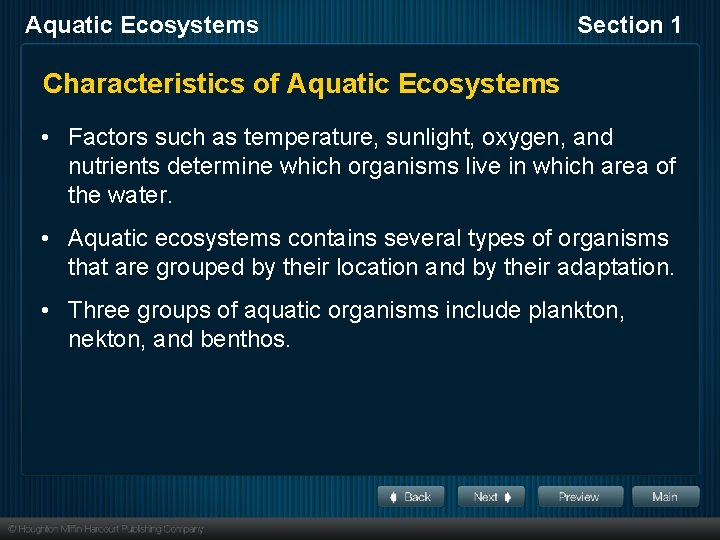 Aquatic Ecosystems

Section 1

Characteristics of Aquatic Ecosystems

• Factors such as temperature, sunlight, oxygen, and nutrients determine which organisms live in which area of the water.

• Aquatic ecosystems contains several types of organisms that are grouped by their location and by their adaptation.

• Three groups of aquatic organisms include plankton, nekton, and benthos.

Back

Next

Preview

Main

© Houghton Mifflin Harcourt Publishing Company